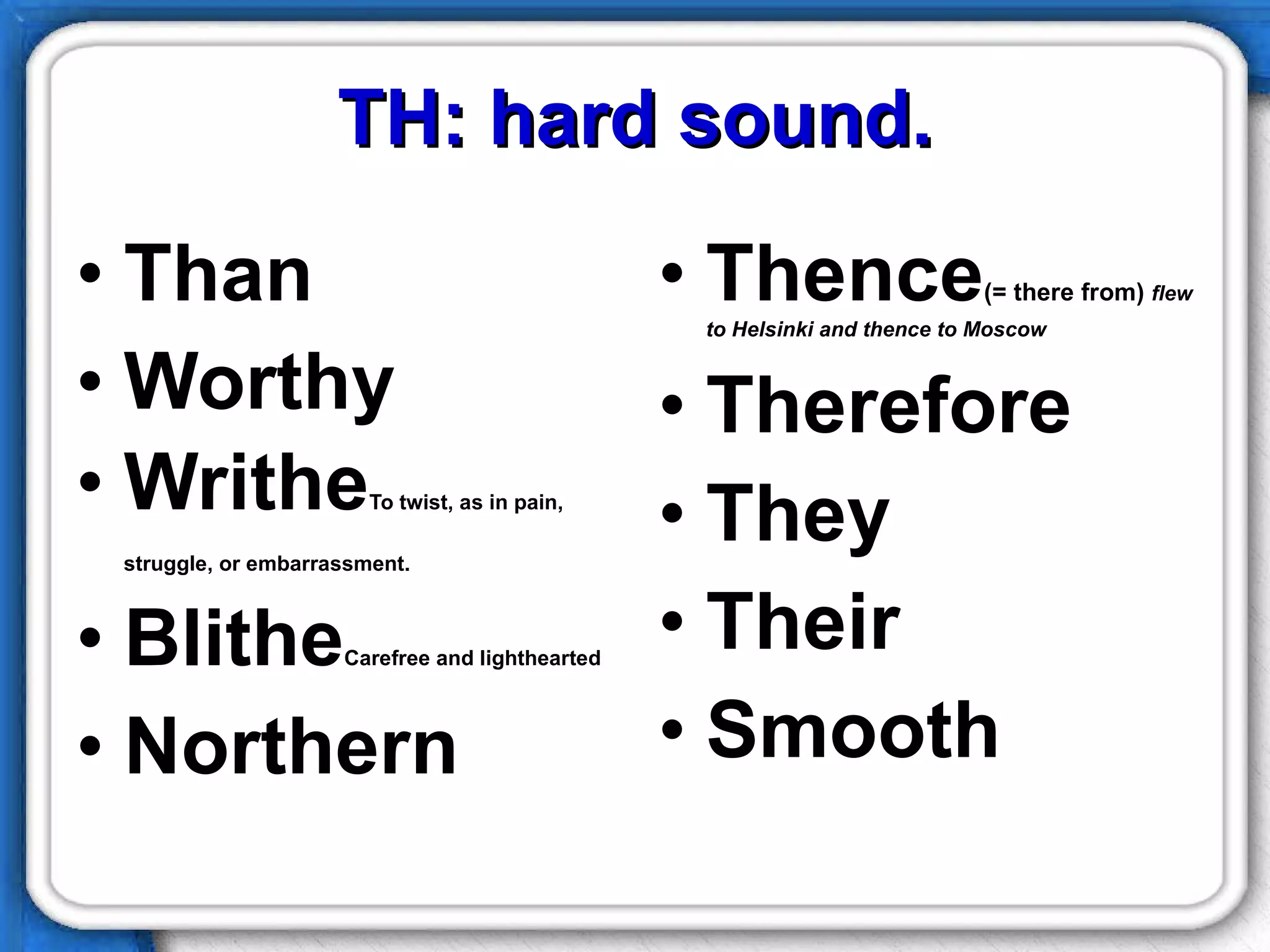 TH: hard sound.

• Than
• Worthy
• Writhe To twist, as in pain, struggle, or embarrassment.
• Blithe Carefree and lighthearted
• Northern

• Thence (= there from) flew to Helsinki and thence to Moscow
• Therefore
• They
• Their
• Smooth